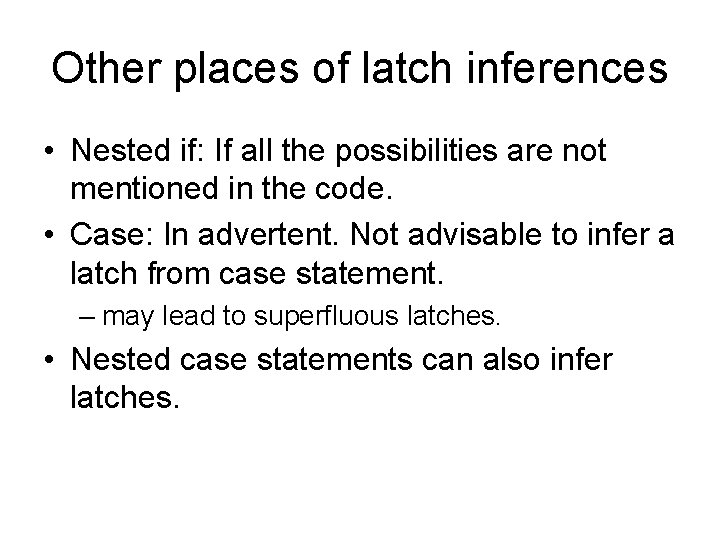 Other places of latch inferences

• Nested if: If all the possibilities are not mentioned in the code.
• Case: In advertent. Not advisable to infer a latch from case statement.
– may lead to superfluous latches.
• Nested case statements can also infer latches.